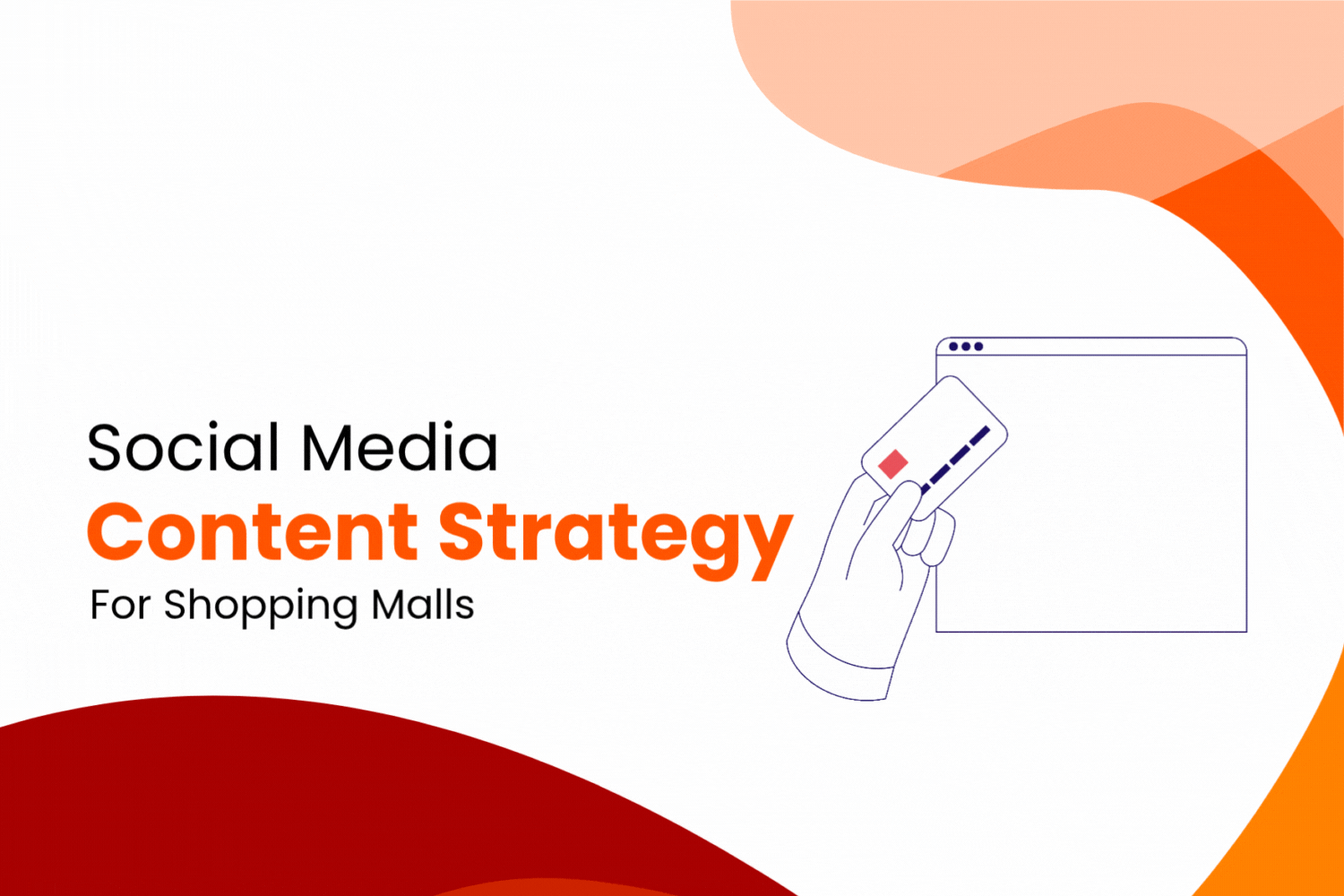 Social Media
Content Strategy
For Shopping Malls